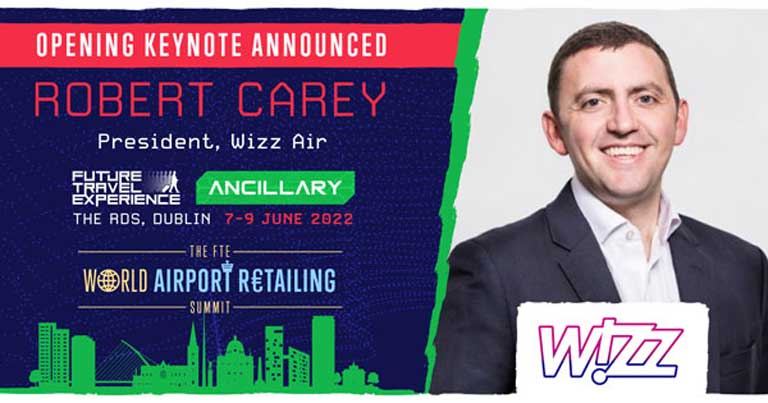 OPENING KEYNOTE ANNOUNCED

ROBERT CAREY

President, Wizz Air

FUTURE TRAVEL EXPERIENCE

ANCILLARY

THE RDS, DUBLIN 7-9 JUNE 2022

THE FTE

WORLD AIRPORT R€TAILING

SUMMIT

W!ZZ